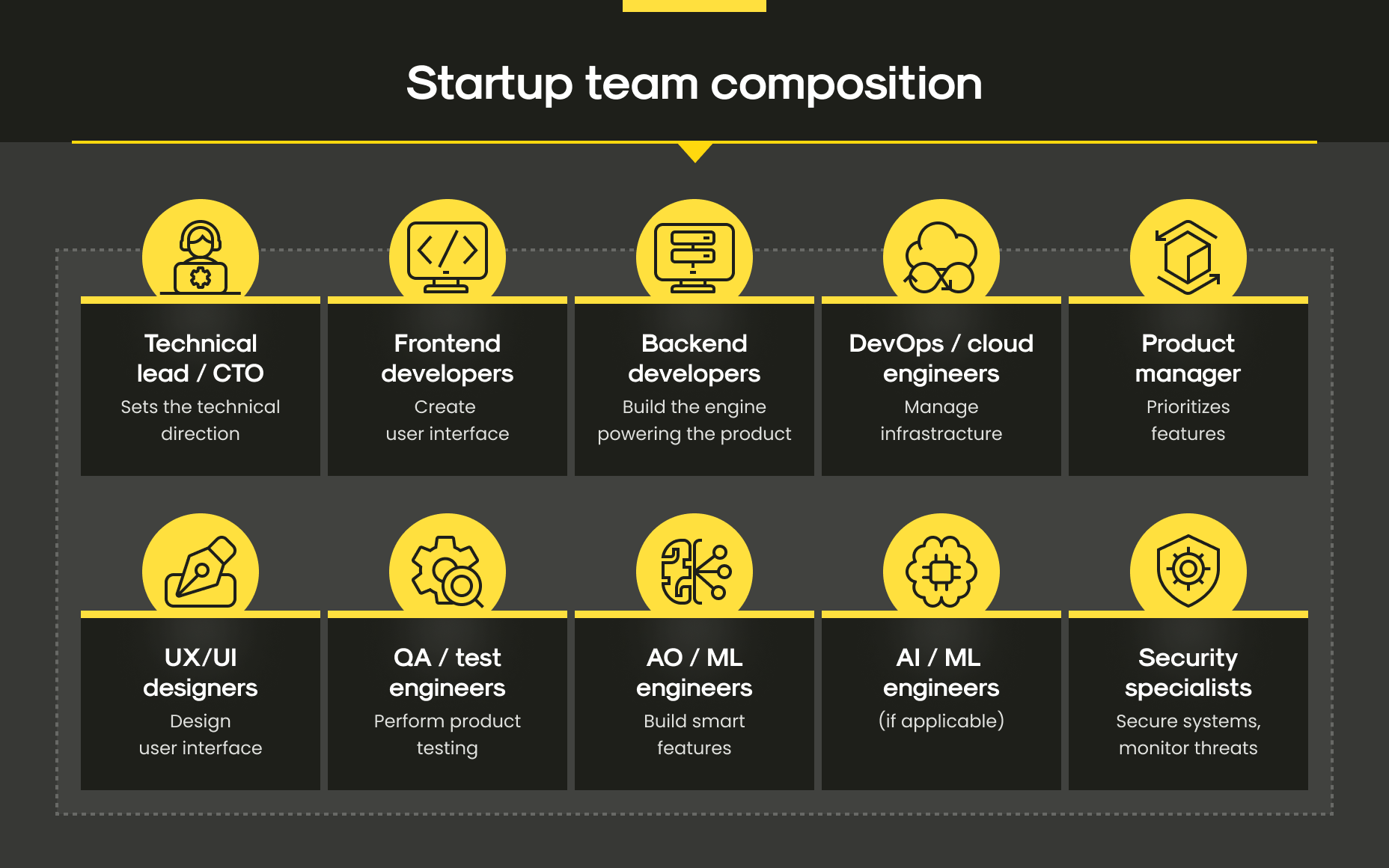 Startup team composition

Technical lead / CTO
Sets the technical direction

Frontend developers
Create user interface

Backend developers
Build the engine powering the product

DevOps / cloud engineers
Manage infrastructure

Product manager
Prioritizes features

UX/UI designers
Design user interface

QA / test engineers
Perform product testing

AO / ML engineers
Build smart features

AI / ML engineers
(if applicable)

Security specialists
Secure systems, monitor threats